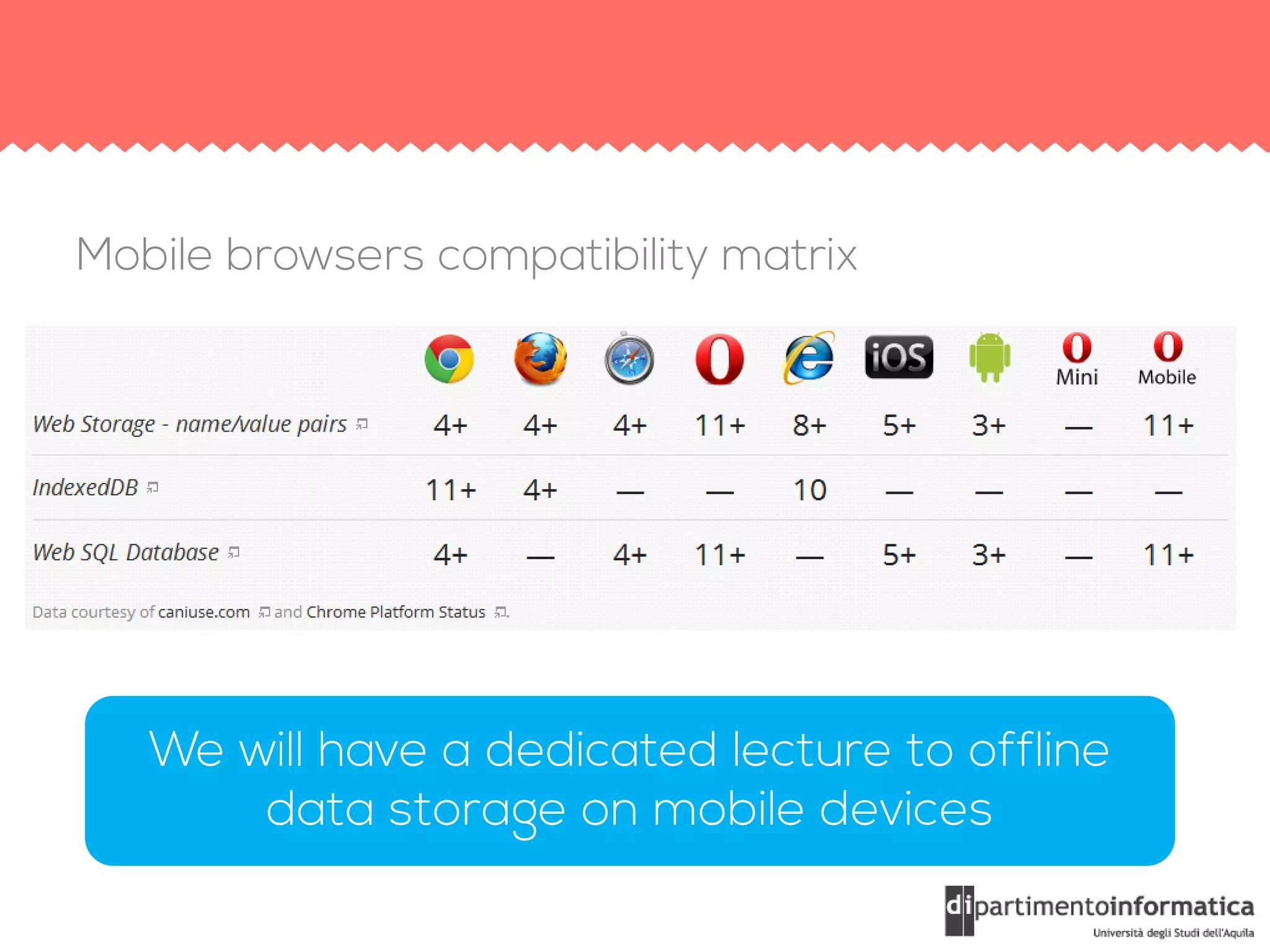 Mobile browsers compatibility matrix

| | | | | | | iOS | | Mini | Mobile |
|---|---|---|---|---|---|---|---|---|---|
| Web Storage - name/value pairs | 4+ | 4+ | 4+ | 11+ | 8+ | 5+ | 3+ | — | 11+ |
| IndexedDB | 11+ | 4+ | — | — | 10 | — | — | — | — |
| Web SQL Database | 4+ | — | 4+ | 11+ | — | 5+ | 3+ | — | 11+ |

Data courtesy of caniuse.com and Chrome Platform Status.

We will have a dedicated lecture to offline data storage on mobile devices

dipartimentoinformatica
Università degli Studi dell'Aquila